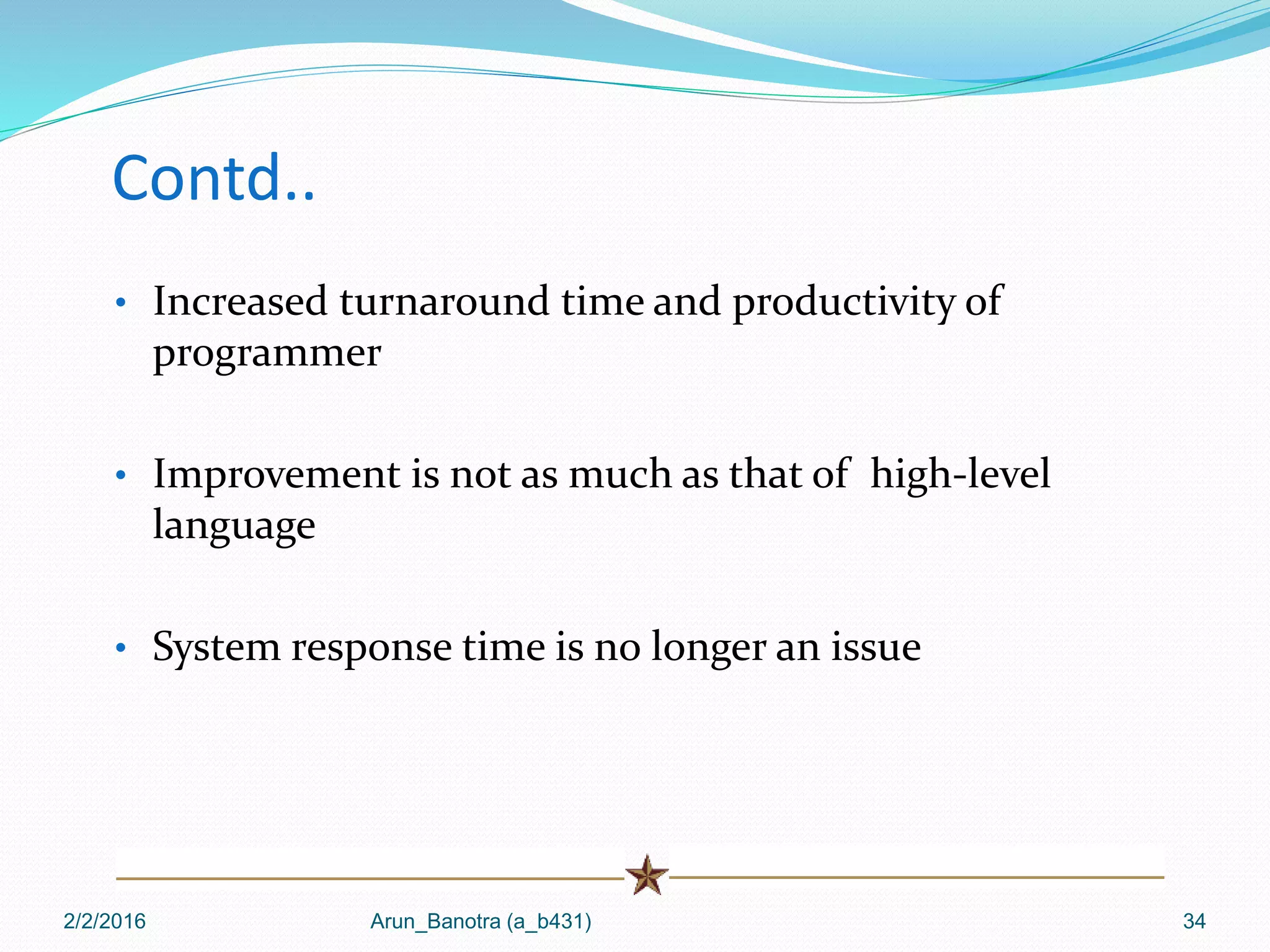 Contd..

• Increased turnaround time and productivity of programmer

• Improvement is not as much as that of high-level language

• System response time is no longer an issue

2/2/2016 Arun_Banotra (a_b431) 34